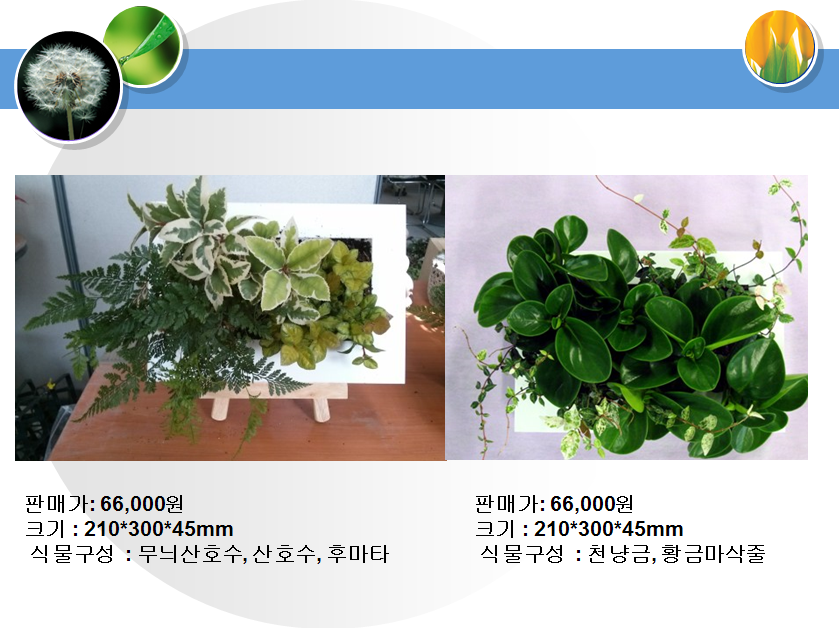 판매가: 66,000원
크기 : 210*300*45mm
식물구성 : 무늬산호수, 산호수, 후마타

판매가: 66,000원
크기 : 210*300*45mm
식물구성 : 천냥금, 황금마삭줄